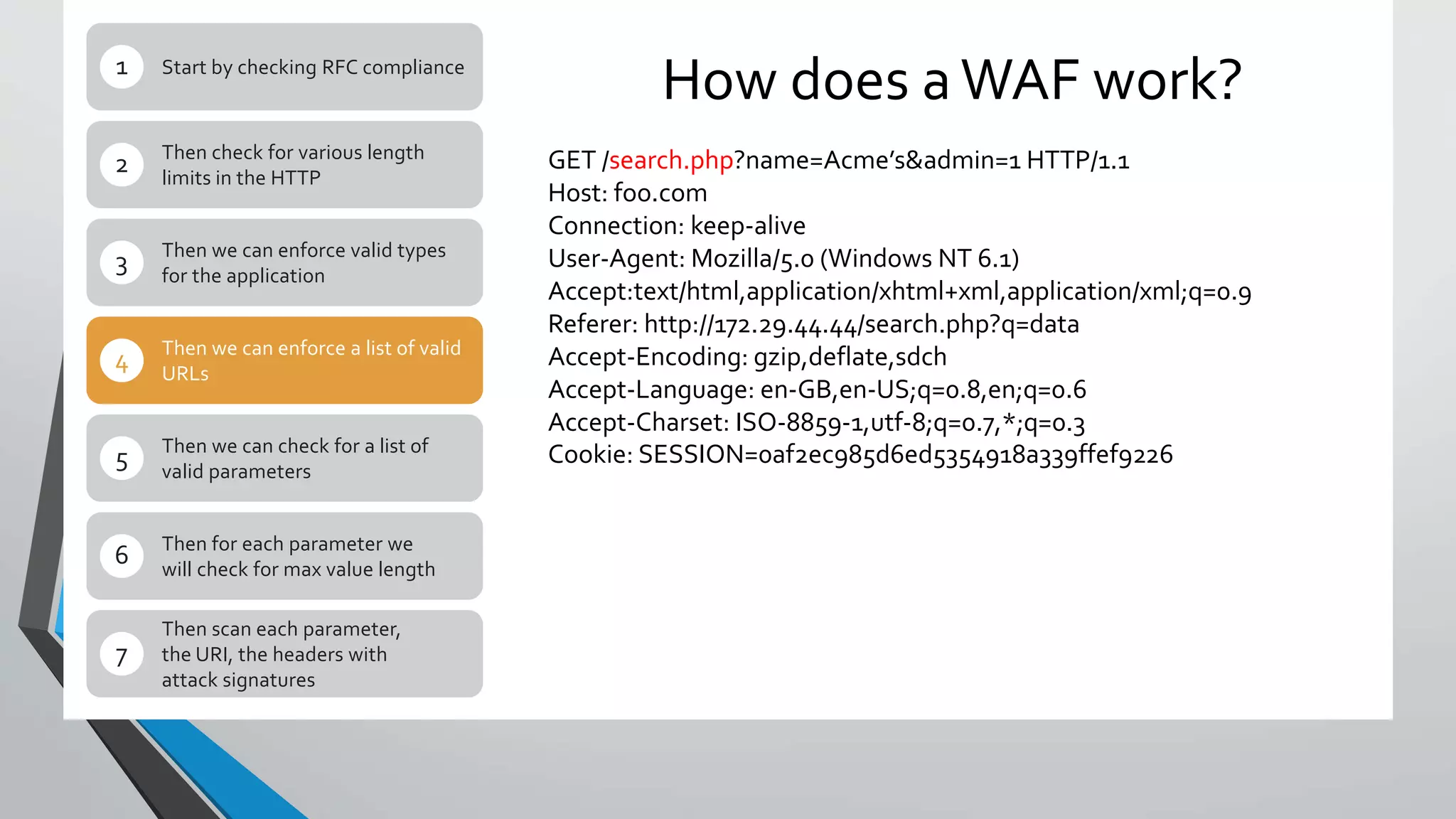 1 Start by checking RFC compliance

2 Then check for various length limits in the HTTP

3 Then we can enforce valid types for the application

4 Then we can enforce a list of valid URLs

5 Then we can check for a list of valid parameters

6 Then for each parameter we will check for max value length

7 Then scan each parameter, the URI, the headers with attack signatures

How does a WAF work?

GET /search.php?name=Acme's&admin=1 HTTP/1.1
Host: foo.com
Connection: keep-alive
User-Agent: Mozilla/5.0 (Windows NT 6.1)
Accept:text/html,application/xhtml+xml,application/xml;q=0.9
Referer: http://172.29.44.44/search.php?q=data
Accept-Encoding: gzip,deflate,sdch
Accept-Language: en-GB,en-US;q=0.8,en;q=0.6
Accept-Charset: ISO-8859-1,utf-8;q=0.7,*;q=0.3
Cookie: SESSION=0af2ec985d6ed5354918a339ffef9226